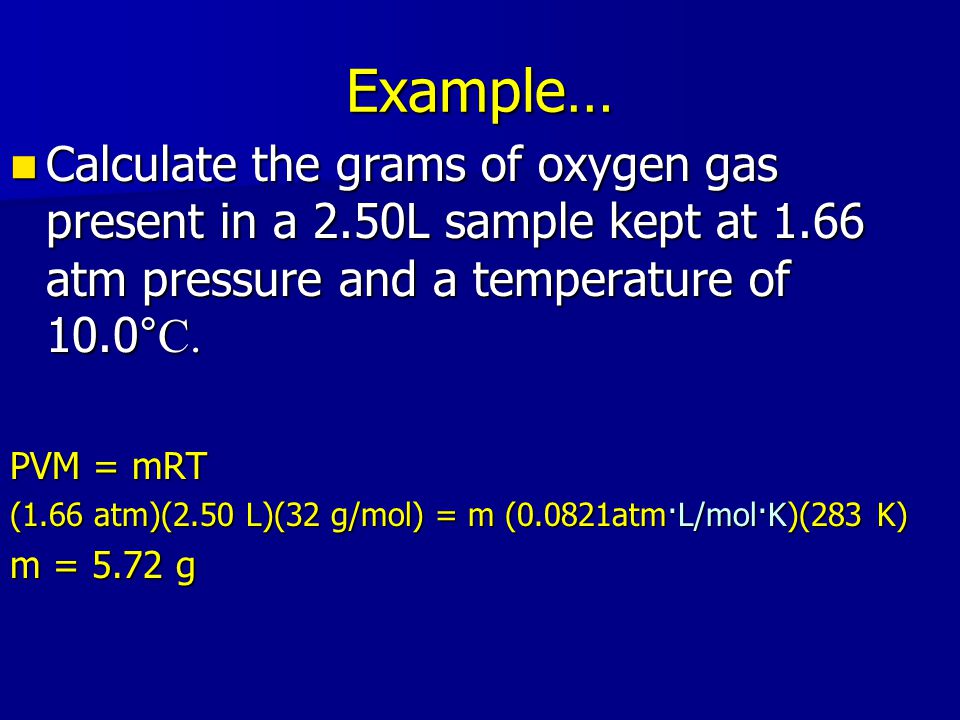 Example…

Calculate the grams of oxygen gas present in a 2.50L sample kept at 1.66 atm pressure and a temperature of 10.0°C.

PVM = mRT

(1.66 atm)(2.50 L)(32 g/mol) = m (0.0821atm·L/mol·K)(283 K)

m = 5.72 g